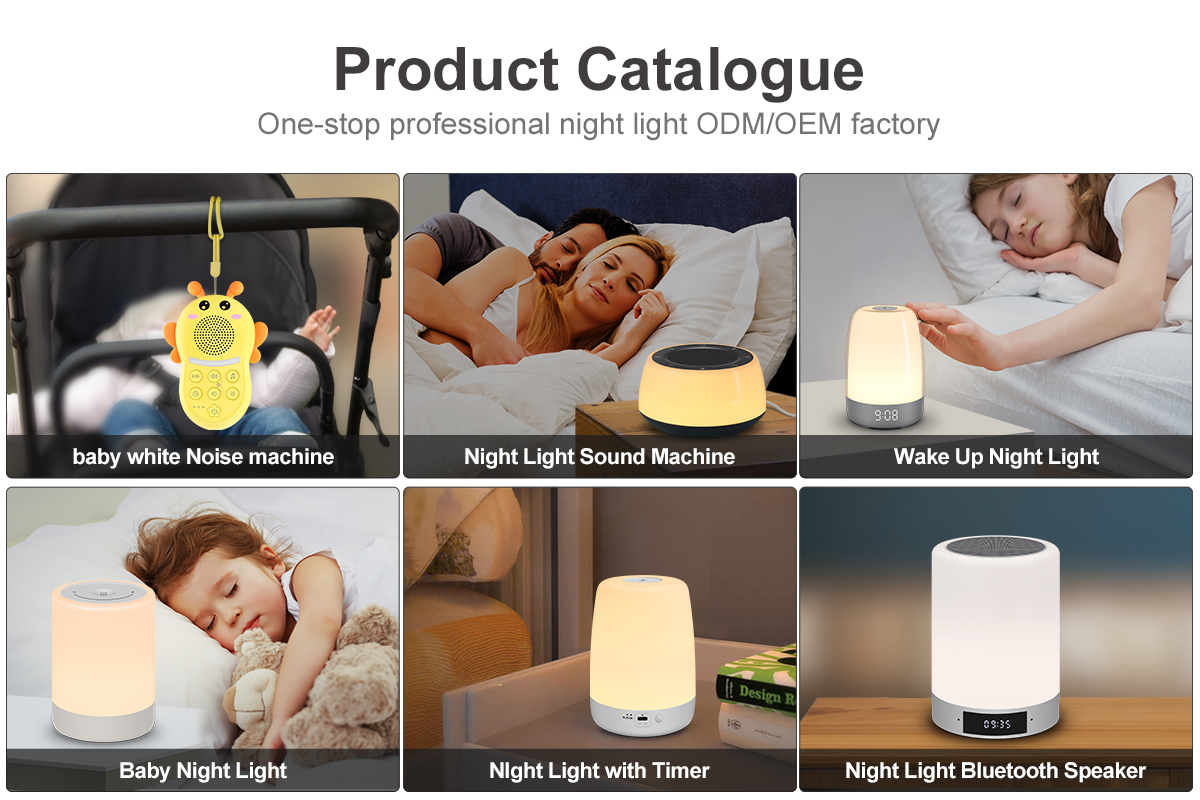 Product Catalogue

One-stop professional night light ODM/OEM factory

baby white Noise machine

Night Light Sound Machine

9:08

Wake Up Night Light

Baby Night Light

Design R

NIght Light with Timer

09:35

Night Light Bluetooth Speaker